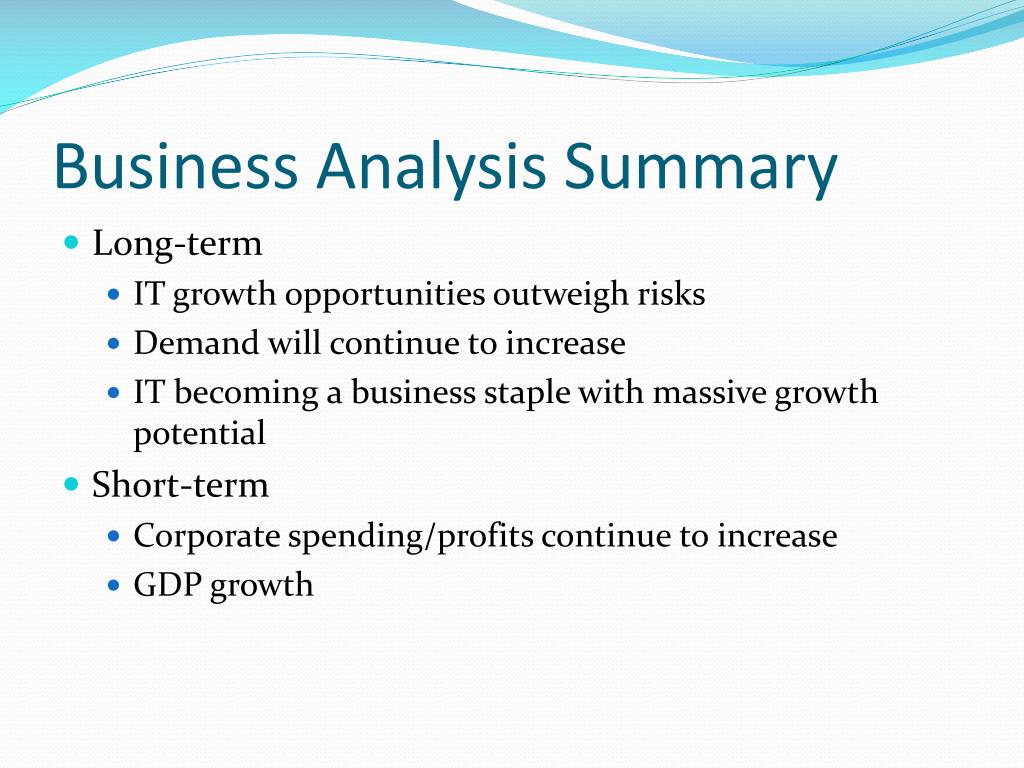 Business Analysis Summary

- Long-term
  - IT growth opportunities outweigh risks
  - Demand will continue to increase
  - IT becoming a business staple with massive growth potential
- Short-term
  - Corporate spending/profits continue to increase
  - GDP growth